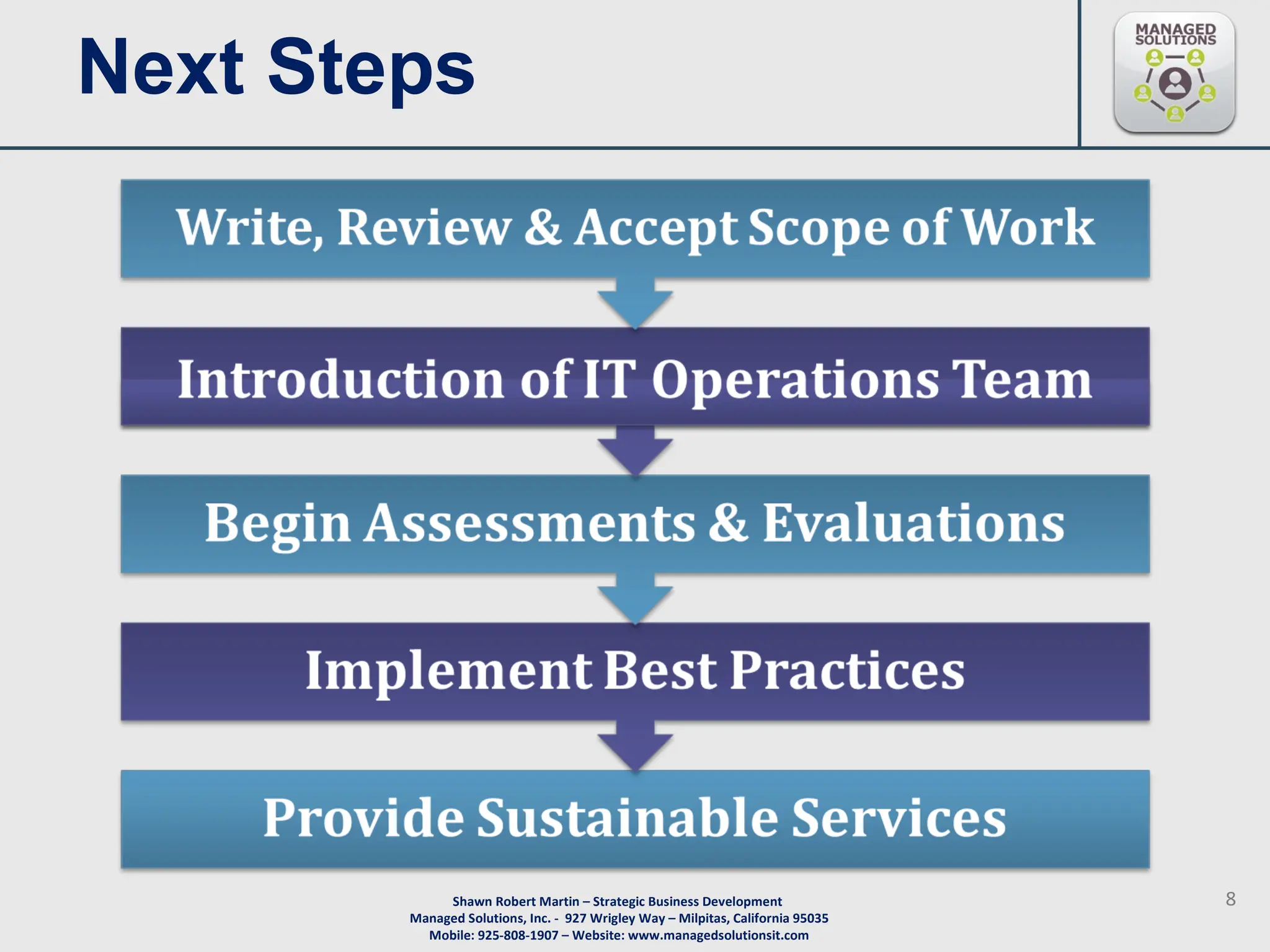 Next Steps

MANAGED SOLUTIONS

Write, Review & Accept Scope of Work

Introduction of IT Operations Team

Begin Assessments & Evaluations

Implement Best Practices

Provide Sustainable Services

Shawn Robert Martin – Strategic Business Development
Managed Solutions, Inc. - 927 Wrigley Way – Milpitas, California 95035
Mobile: 925-808-1907 – Website: www.managedsolutionsit.com

8